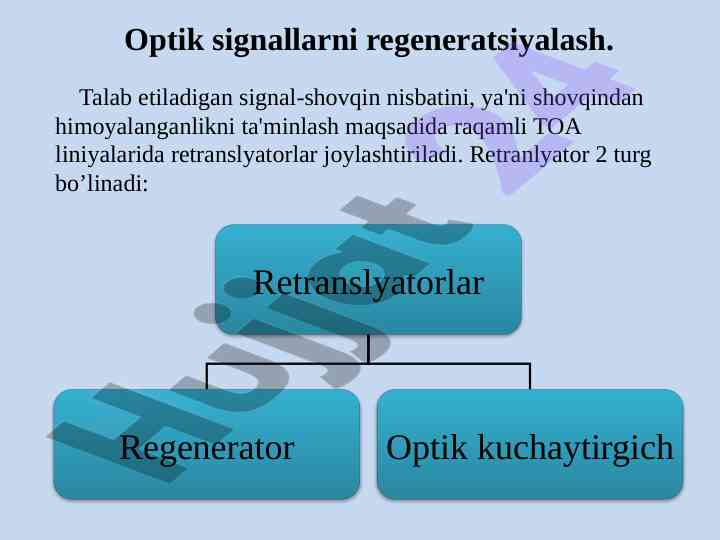 Optik signallarni regeneratsiyalash.

Talab etiladigan signal-shovqin nisbatini, ya'ni shovqindan himoyalanganlikni ta'minlash maqsadida raqamli TOA liniyalarida retranslyatorlar joylashtiriladi. Retranlyator 2 turg bo’linadi:

Retranslyatorlar

Regenerator

Optik kuchaytirgich

Hujjat 24